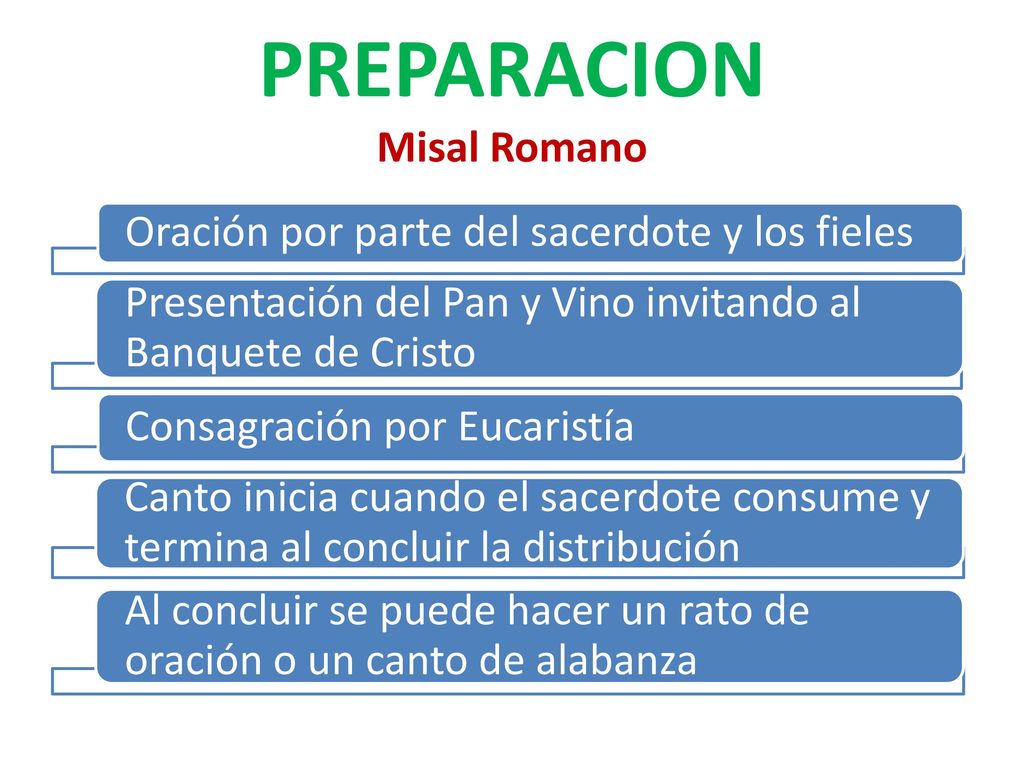 PREPARACION
Misal Romano

Oración por parte del sacerdote y los fieles

Presentación del Pan y Vino invitando al Banquete de Cristo

Consagración por Eucaristía

Canto inicia cuando el sacerdote consume y termina al concluir la distribución

Al concluir se puede hacer un rato de oración o un canto de alabanza